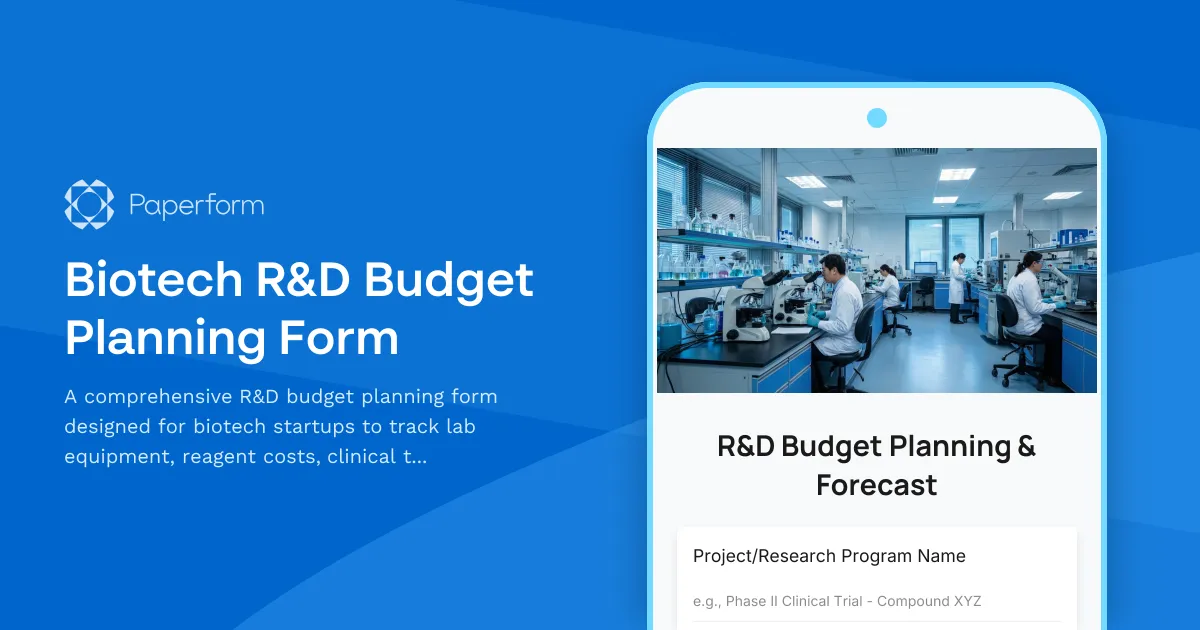 Paperform

Biotech R&D Budget Planning Form

A comprehensive R&D budget planning form designed for biotech startups to track lab equipment, reagent costs, clinical t...

R&D Budget Planning & Forecast

Project/Research Program Name

e.g., Phase II Clinical Trial - Compound XYZ